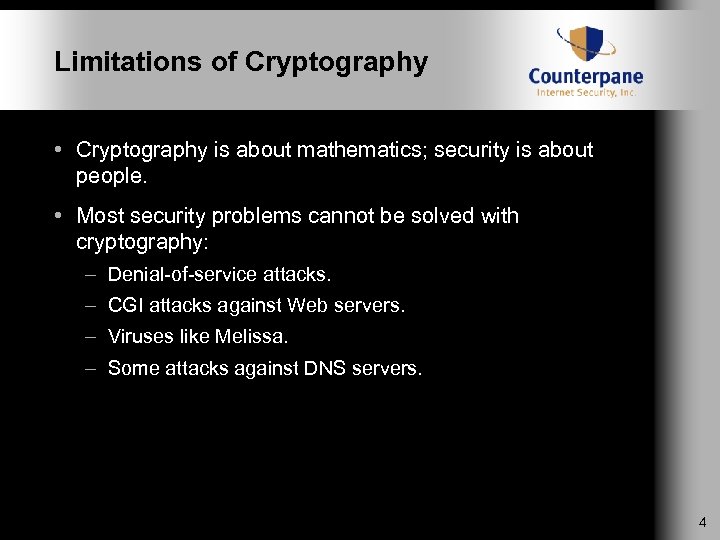 Limitations of Cryptography

Counterpane
Internet Security, Inc.

• Cryptography is about mathematics; security is about people.

• Most security problems cannot be solved with cryptography:

– Denial-of-service attacks.

– CGI attacks against Web servers.

– Viruses like Melissa.

– Some attacks against DNS servers.

4